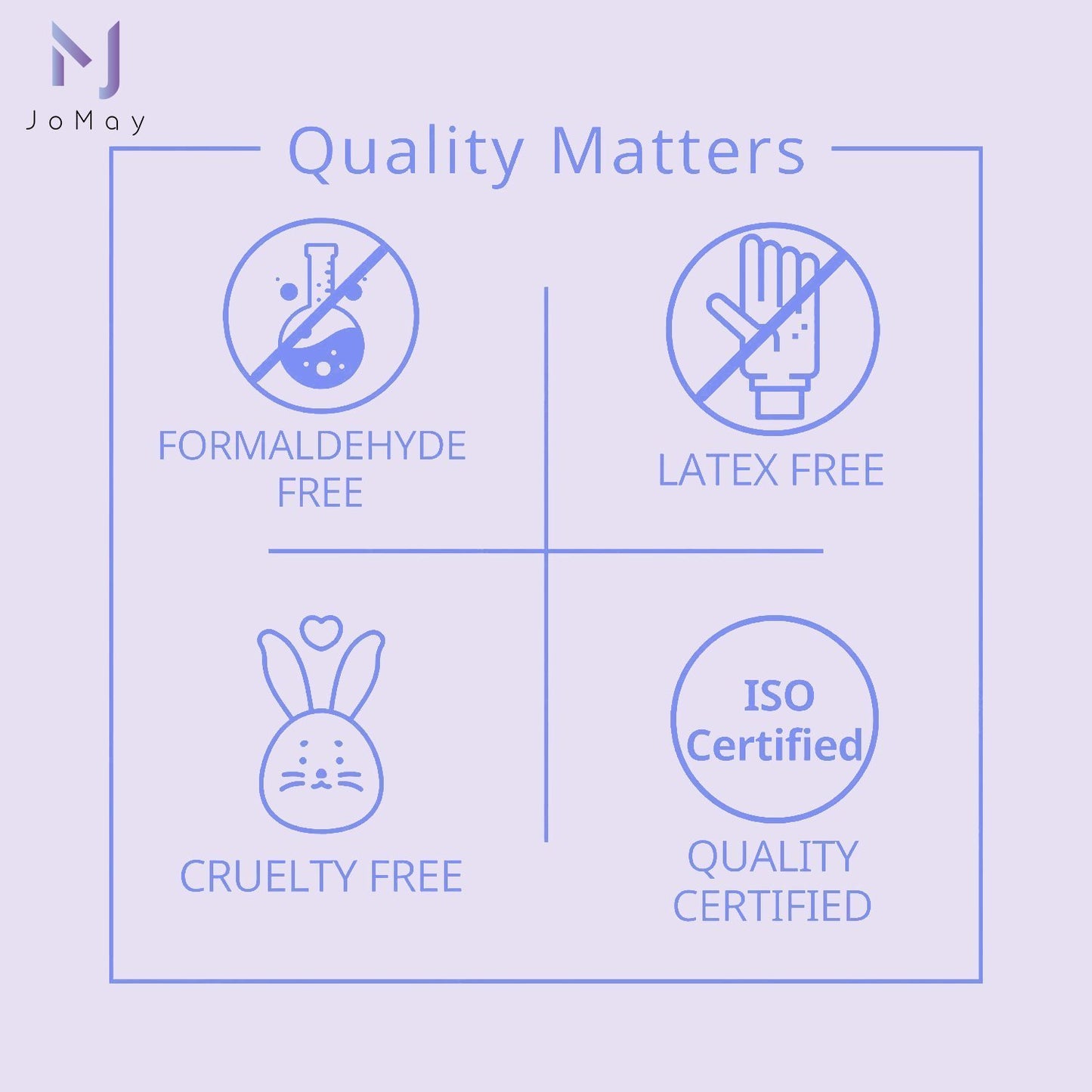 JoMay

Quality Matters

FORMALDEHYDE FREE

LATEX FREE

CRUELTY FREE

ISO Certified

QUALITY CERTIFIED